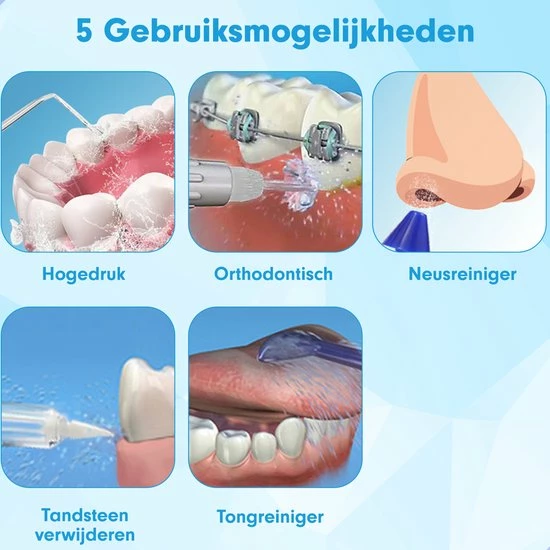 5 Gebruiksmogelijkheden

Hogedruk

Orthodontisch

Neusreiniger

Tandsteen verwijderen

Tongreiniger